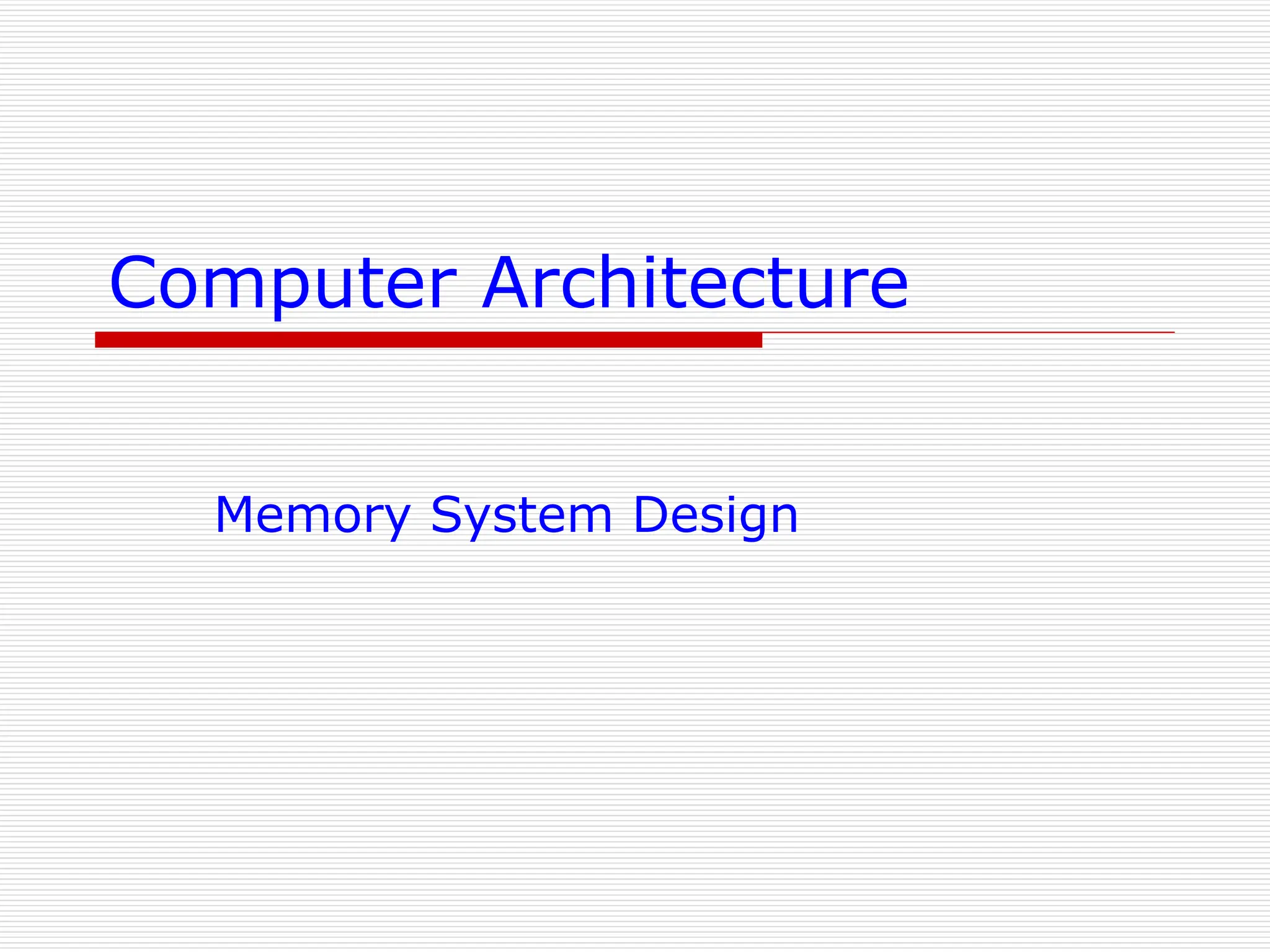 Computer Architecture

Memory System Design